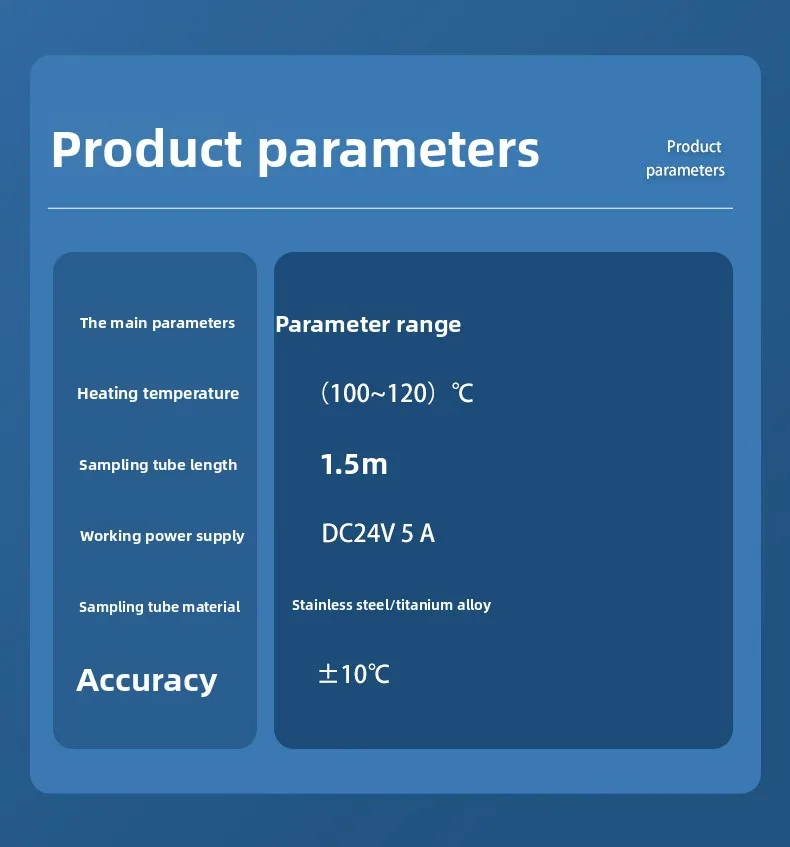 Product parameters

Product parameters

| The main parameters | Parameter range |
|---|---|
| Heating temperature | （100~120）℃ |
| Sampling tube length | 1.5m |
| Working power supply | DC24V 5 A |
| Sampling tube material | Stainless steel/titanium alloy |
| Accuracy | ±10℃ |